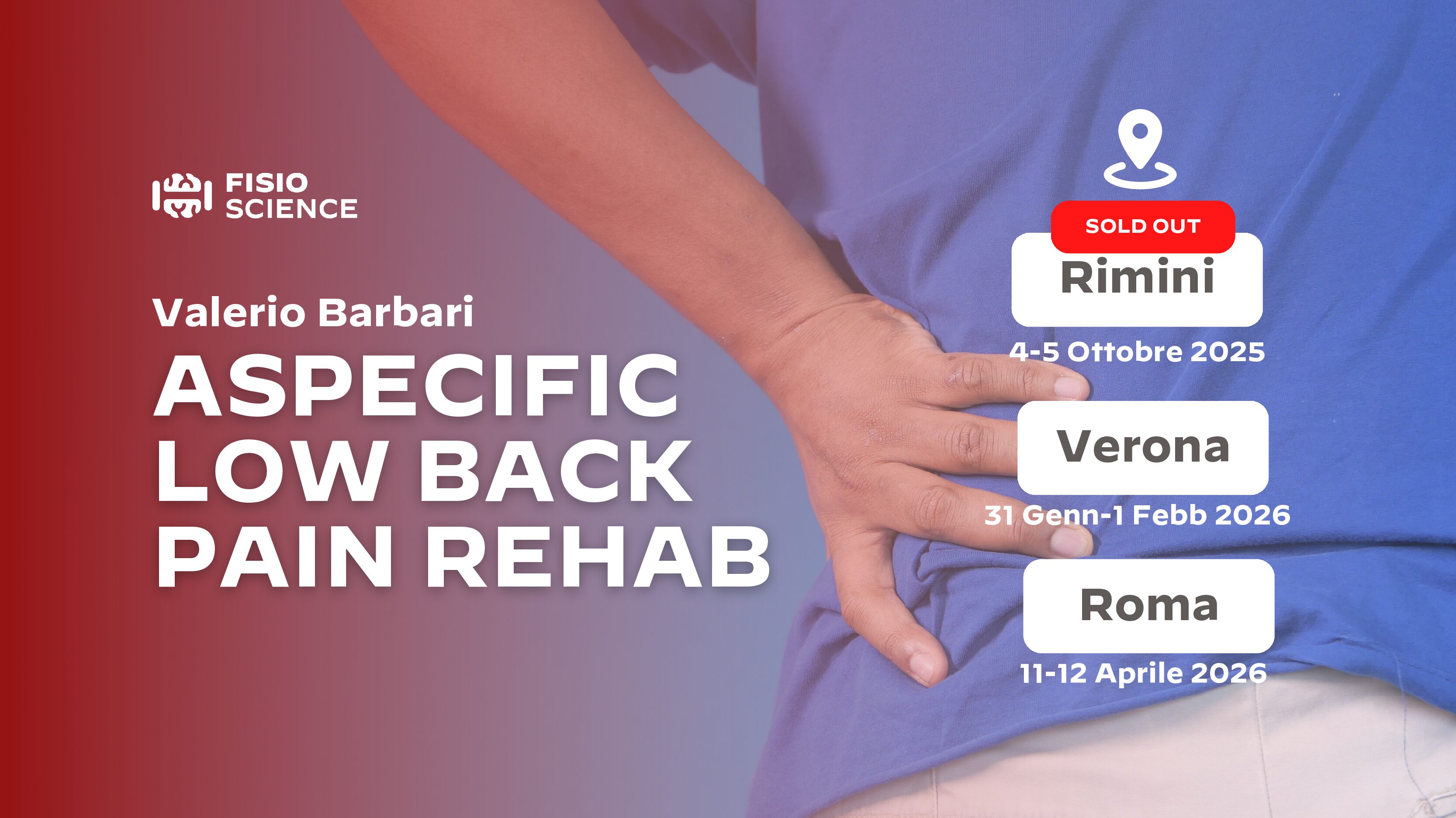 FISIO SCIENCE

Valerio Barbari

ASPECIFIC LOW BACK PAIN REHAB

SOLD OUT

Rimini

4-5 Ottobre 2025

Verona

31 Genn-1 Febb 2026

Roma

11-12 Aprile 2026